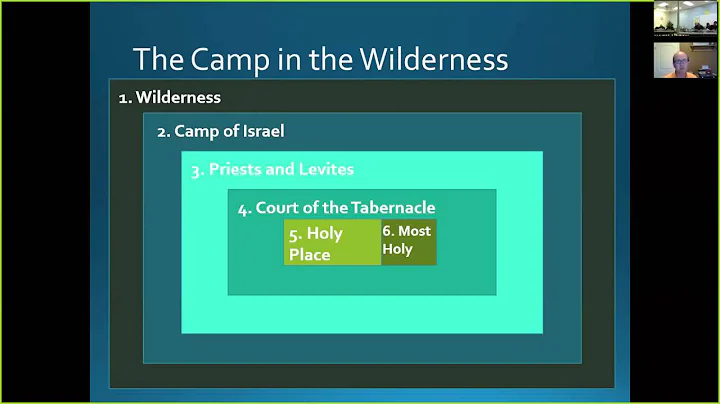 The Camp in the Wilderness

1. Wilderness

2. Camp of Israel

3. Priests and Levites

4. Court of the Tabernacle

5. Holy Place

6. Most Holy